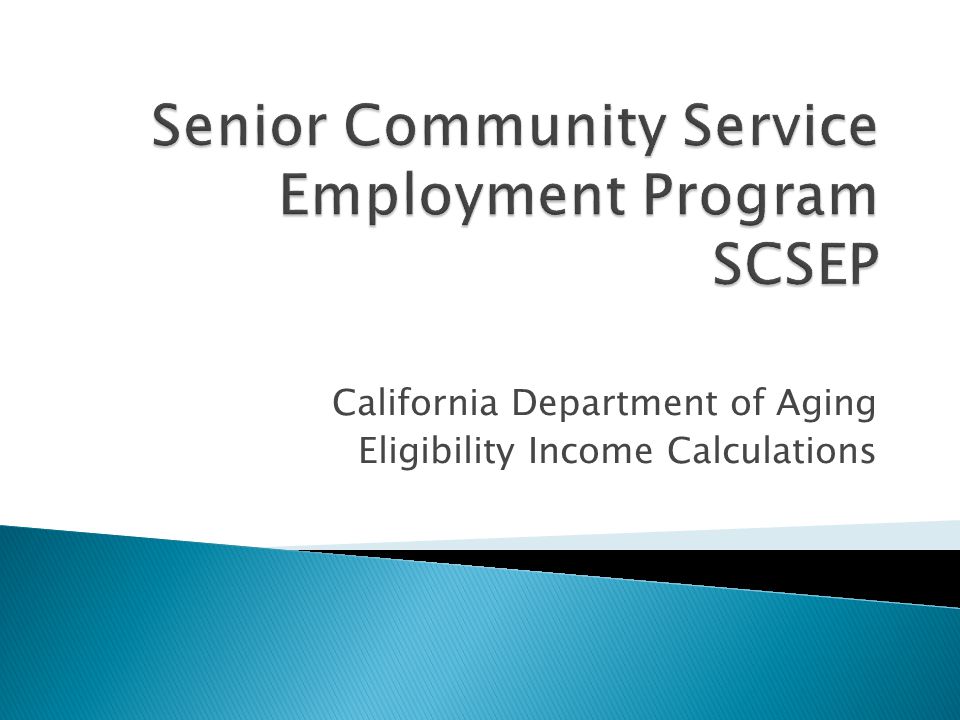 Senior Community Service Employment Program SCSEP

California Department of Aging
Eligibility Income Calculations